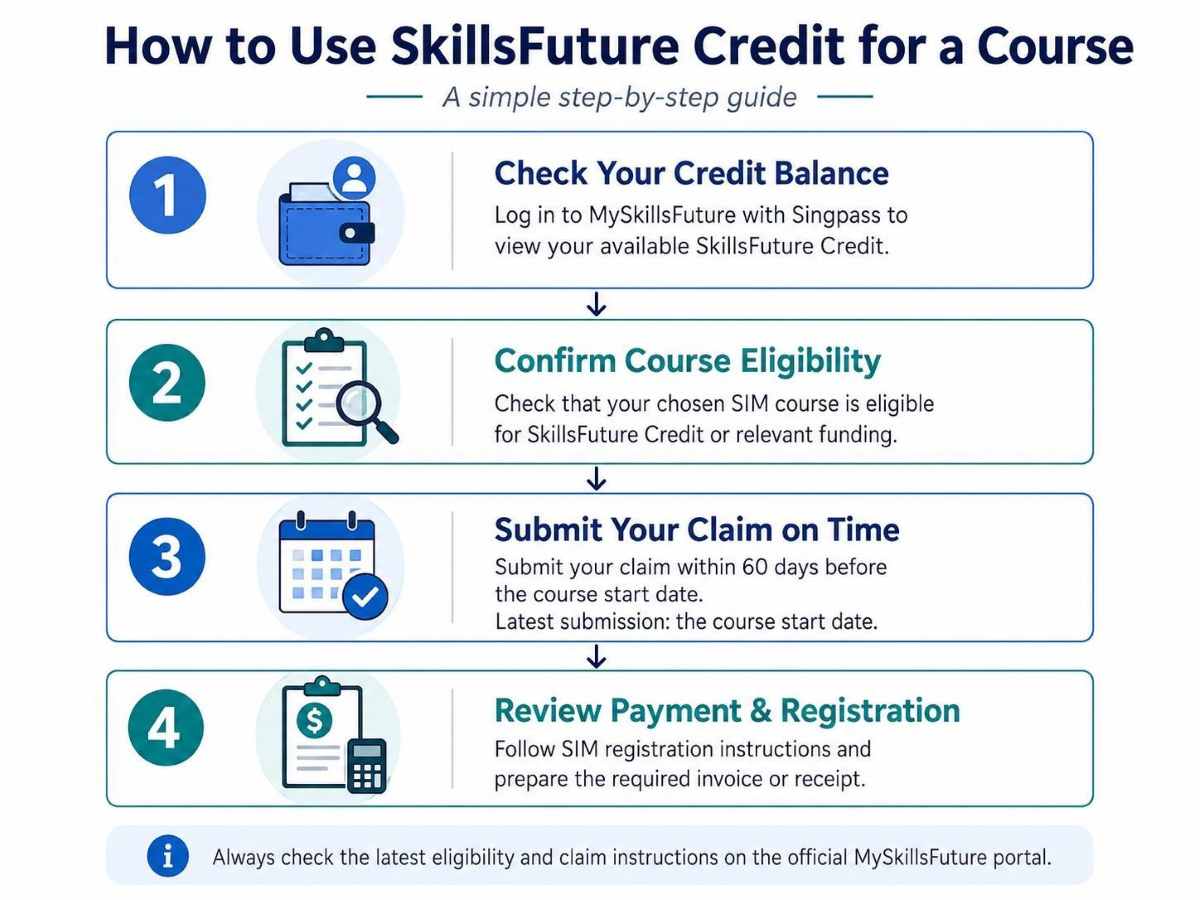 How to Use SkillsFuture Credit for a Course

A simple step-by-step guide

1

Check Your Credit Balance

Log in to MySkillsFuture with Singpass to view your available SkillsFuture Credit.

2

Confirm Course Eligibility

Check that your chosen SIM course is eligible for SkillsFuture Credit or relevant funding.

3

Submit Your Claim on Time

Submit your claim within 60 days before the course start date.
Latest submission: the course start date.

4

$

Review Payment & Registration

Follow SIM registration instructions and prepare the required invoice or receipt.

i

Always check the latest eligibility and claim instructions on the official MySkillsFuture portal.